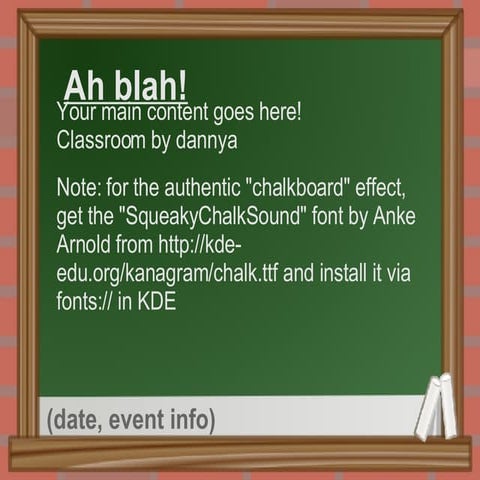 Ah blah!

Your main content goes here!
Classroom by dannya

Note: for the authentic "chalkboard" effect, get the "SqueakyChalkSound" font by Anke Arnold from http://kde-edu.org/kanagram/chalk.ttf and install it via fonts:// in KDE

(date, event info)